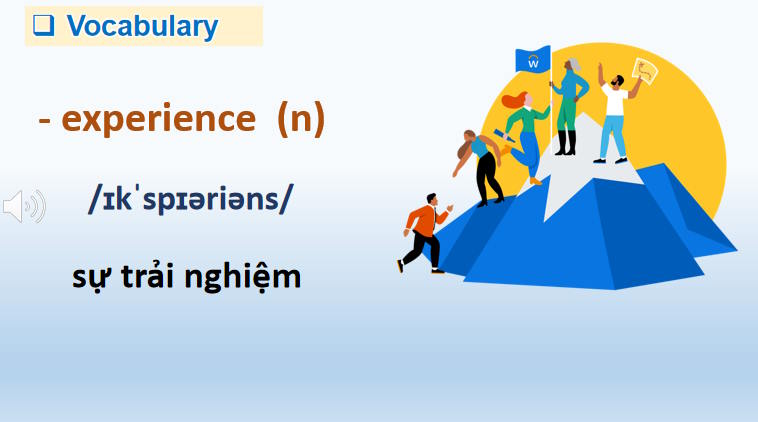 ❑ Vocabulary

- experience (n)

/ɪkˈspɪəriəns/

sự trải nghiệm

W